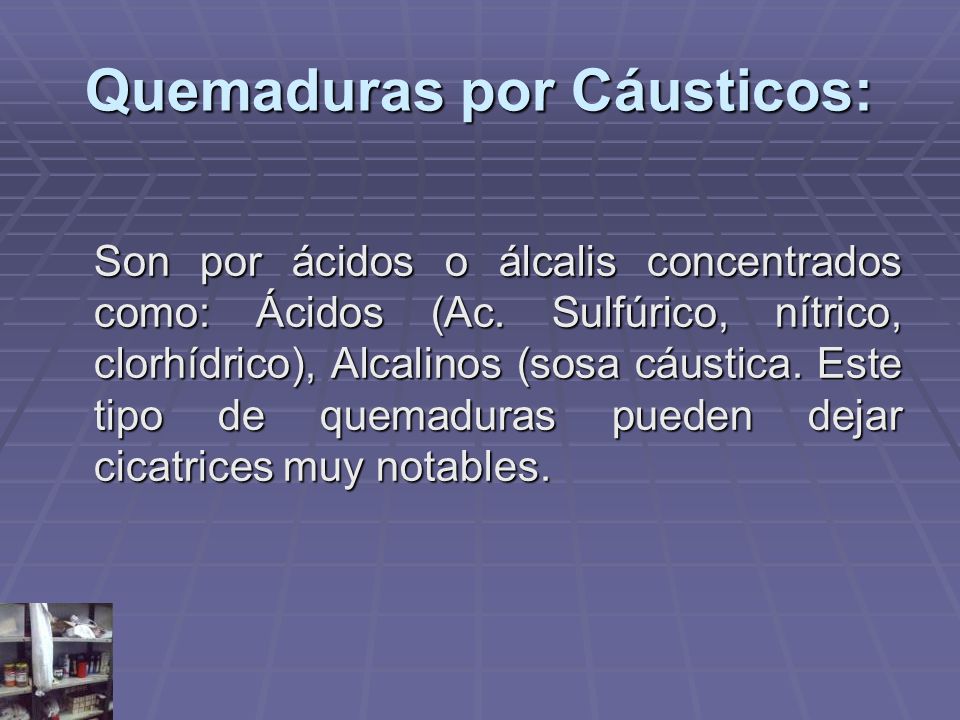 Quemaduras por Cáusticos:

Son por ácidos o álcalis concentrados como: Ácidos (Ac. Sulfúrico, nítrico, clorhídrico), Alcalinos (sosa cáustica. Este tipo de quemaduras pueden dejar cicatrices muy notables.